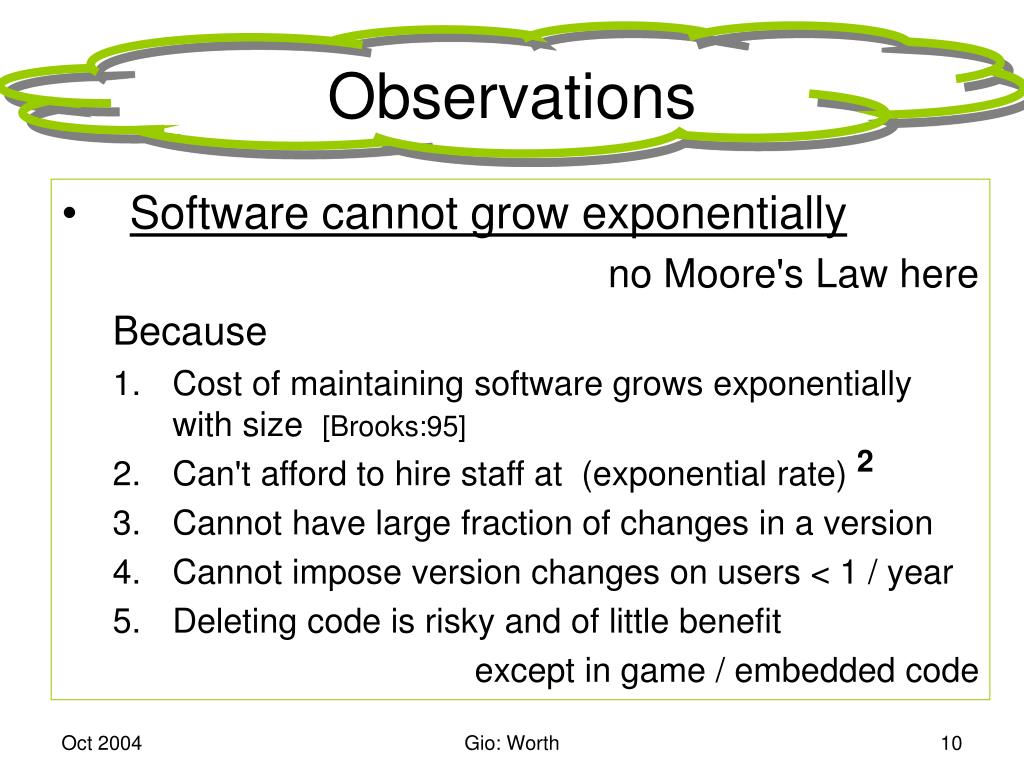 Observations

• Software cannot grow exponentially

no Moore's Law here

Because

1. Cost of maintaining software grows exponentially with size [Brooks:95]
2. Can't afford to hire staff at (exponential rate) $^2$
3. Cannot have large fraction of changes in a version
4. Cannot impose version changes on users < 1 / year
5. Deleting code is risky and of little benefit

except in game / embedded code

Oct 2004 Gio: Worth 10